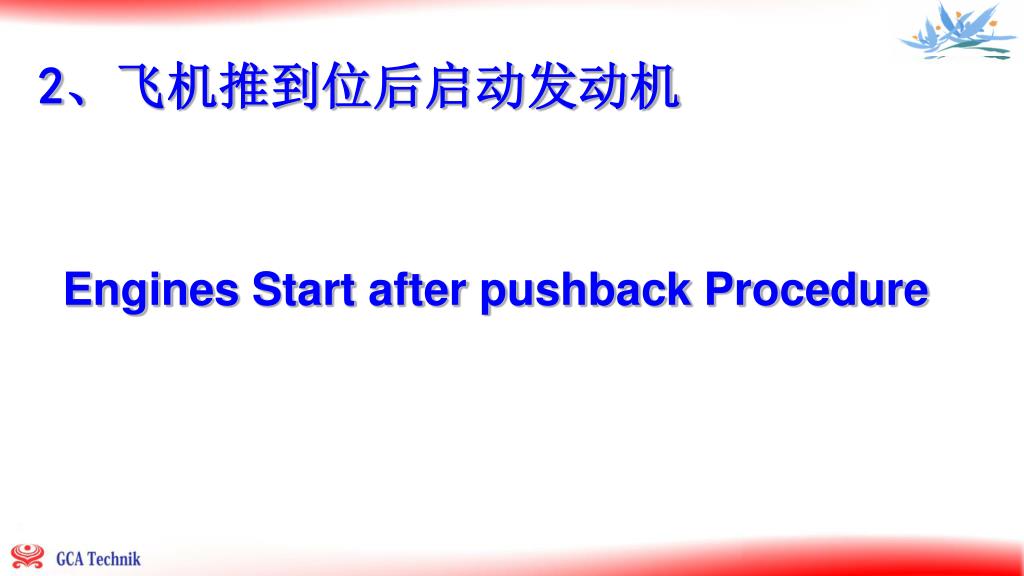 2、飞机推到位后启动发动机

Engines Start after pushback Procedure

GCA Technik